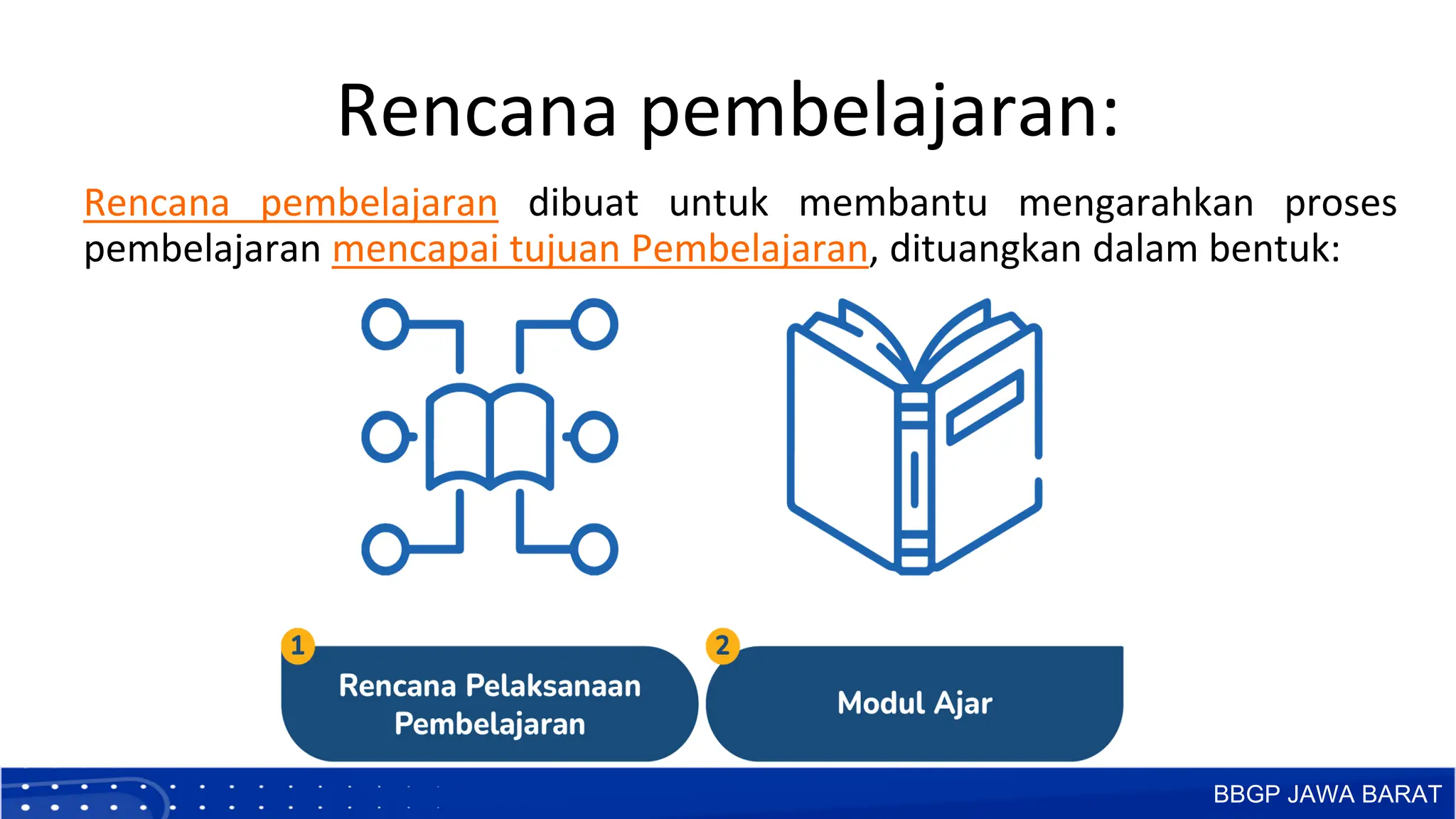 Rencana pembelajaran:

Rencana pembelajaran dibuat untuk membantu mengarahkan proses pembelajaran mencapai tujuan Pembelajaran, dituangkan dalam bentuk:

1
Rencana Pelaksanaan Pembelajaran

2
Modul Ajar

BBGP JAWA BARAT